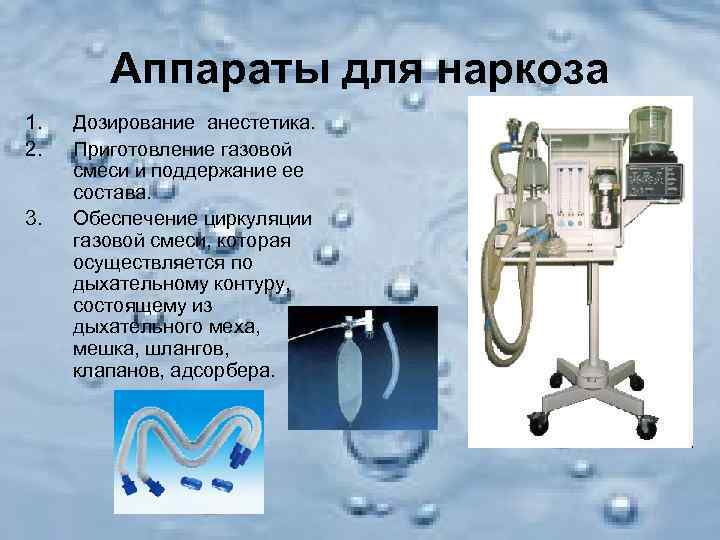 Аппараты для наркоза

1. Дозирование анестетика.
2. Приготовление газовой смеси и поддержание ее состава.
3. Обеспечение циркуляции газовой смеси, которая осуществляется по дыхательному контуру, состоящему из дыхательного меха, мешка, шлангов, клапанов, адсорбера.